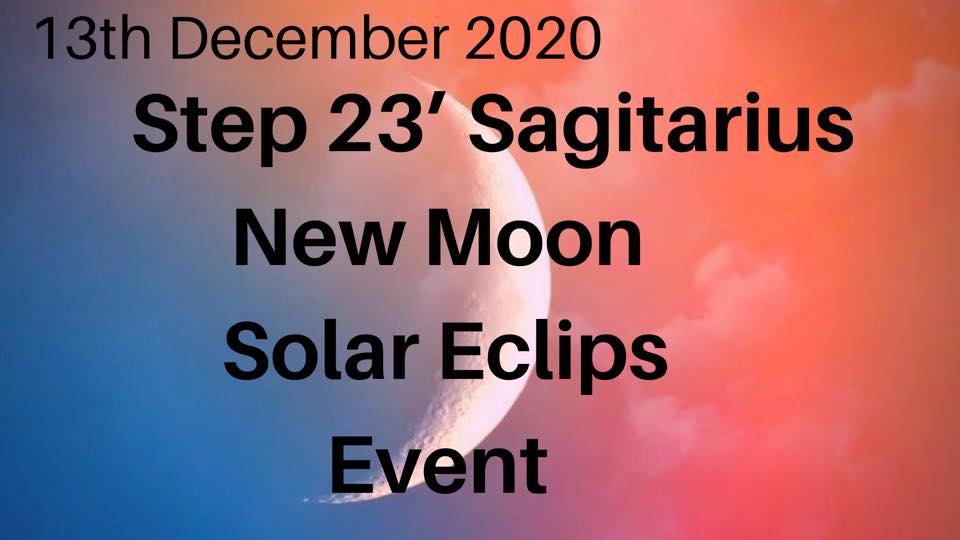 13th December 2020

Step 23’ Sagitarius
New Moon
Solar Eclips
Event